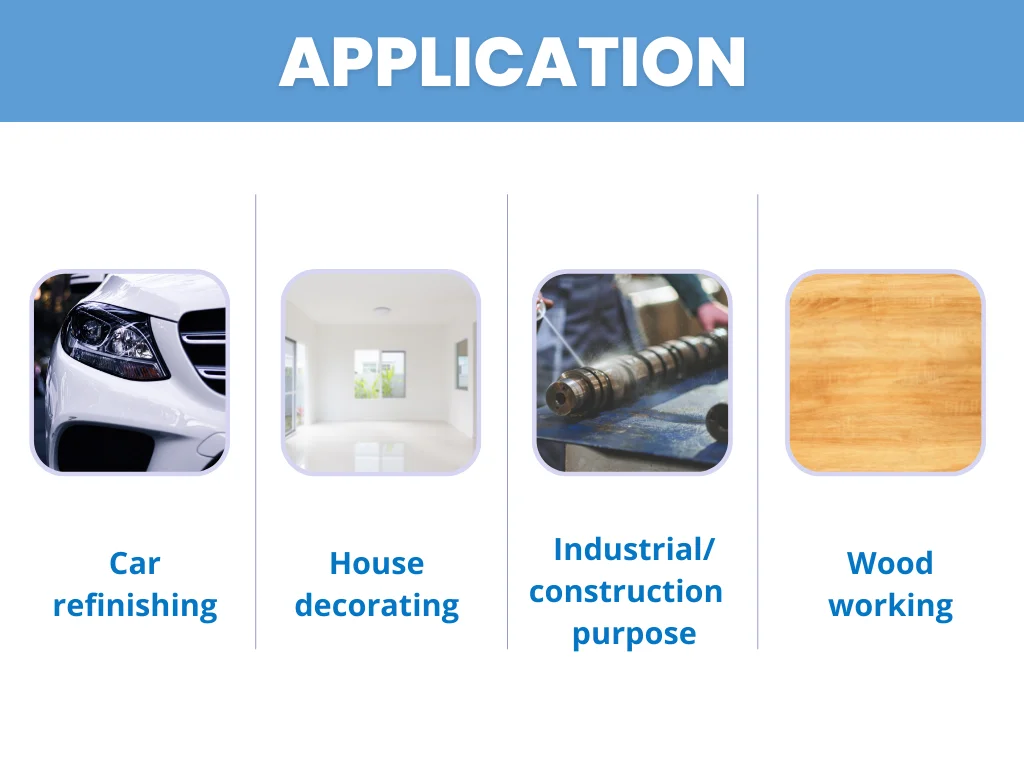 APPLICATION

Car refinishing

House decorating

Industrial/ construction purpose

Wood working